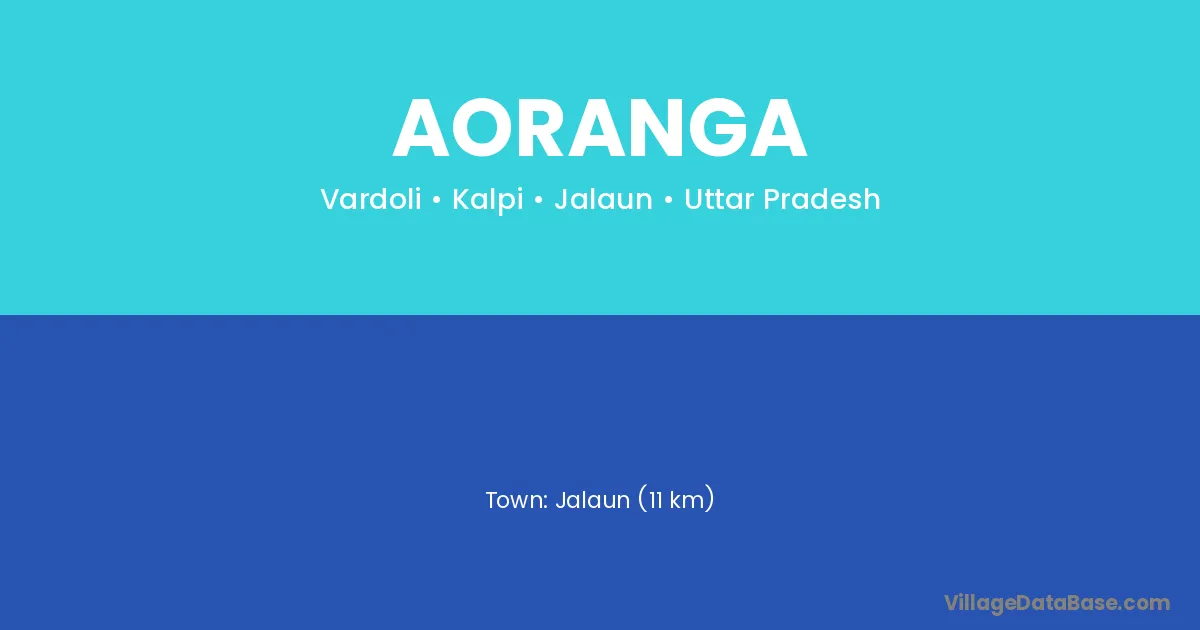 AORANGA

Vardoli • Kalpi • Jalaun • Uttar Pradesh

Town: Jalaun (11 km)

VillageDataBase.com